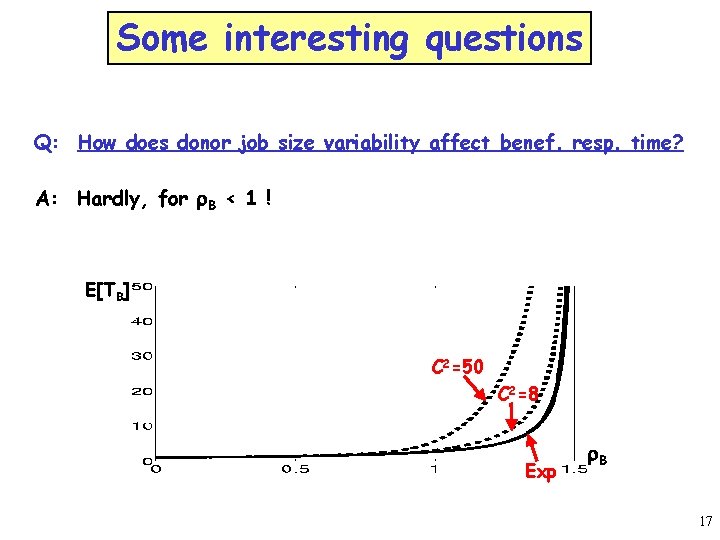 Some interesting questions

Q: How does donor job size variability affect benef. resp. time?

A: Hardly, for $\rho_B < 1$ !

$E[T_B]$

50
40
30
20
10
0

0 0.5 1 1.5

$\rho_B$

$C^2=50$

$C^2=8$

Exp

17